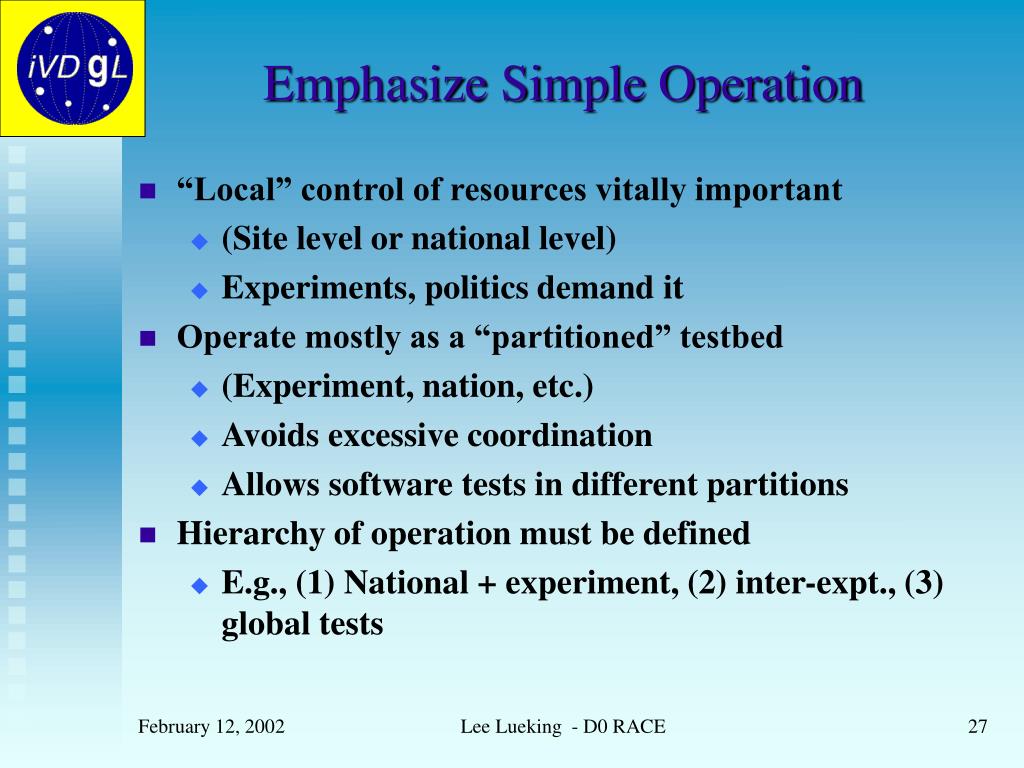 iVDgL

Emphasize Simple Operation

“Local” control of resources vitally important
(Site level or national level)
Experiments, politics demand it
Operate mostly as a “partitioned” testbed
(Experiment, nation, etc.)
Avoids excessive coordination
Allows software tests in different partitions
Hierarchy of operation must be defined
E.g., (1) National + experiment, (2) inter-expt., (3) global tests

February 12, 2002 Lee Lueking - D0 RACE 27